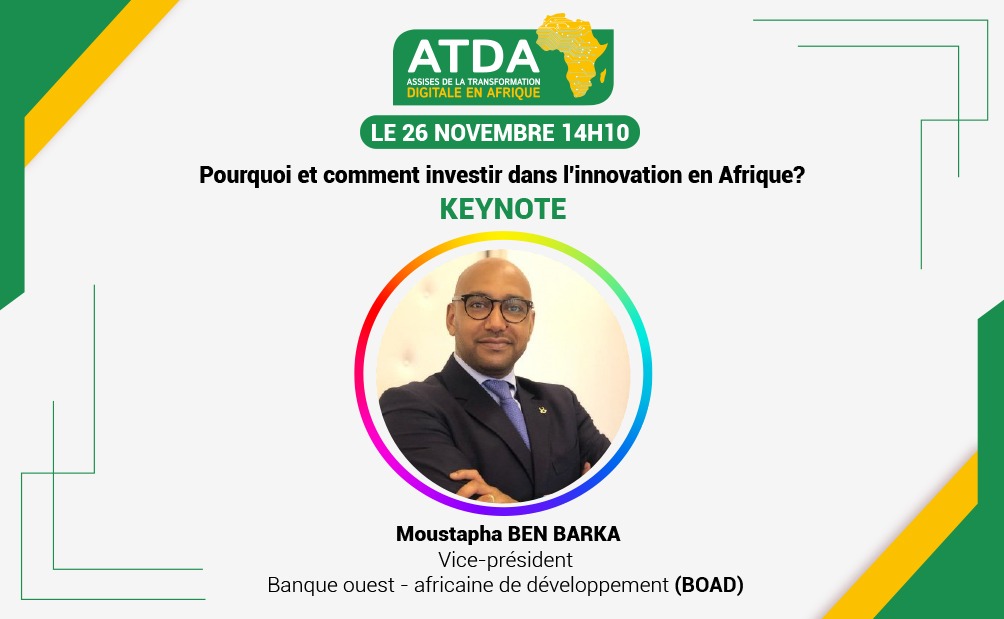 ATDA
ASSISES DE LA TRANSFORMATION
DIGITALE EN AFRIQUE

LE 26 NOVEMBRE 14H10

Pourquoi et comment investir dans l'innovation en Afrique?

KEYNOTE

Moustapha BEN BARKA
Vice-président
Banque ouest - africaine de développement (BOAD)